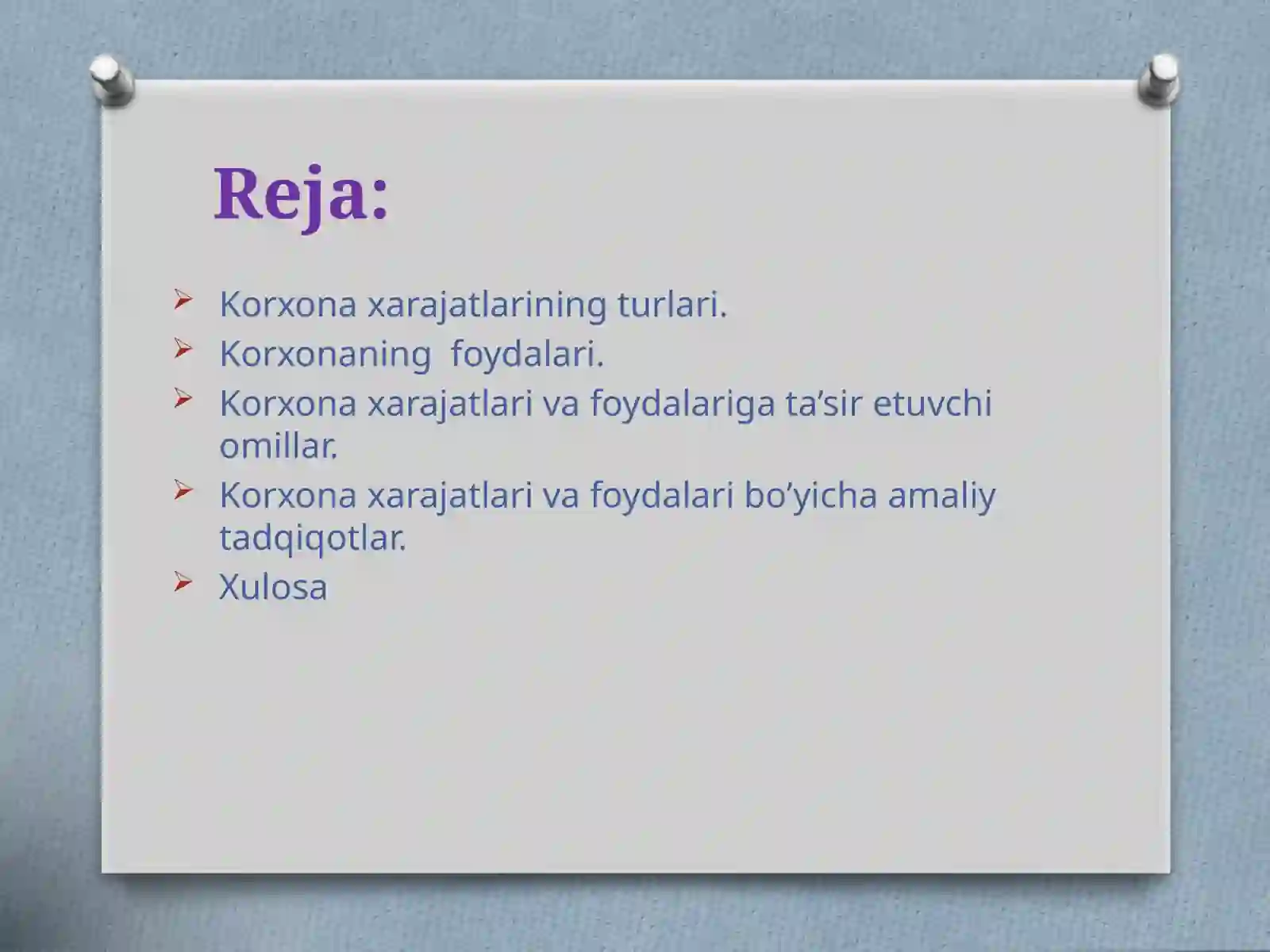 Reja:

➢ Korxona xarajatlarining turlari.
➢ Korxonaning foydalari.
➢ Korxona xarajatlari va foydalariga ta’sir etuvchi omillar.
➢ Korxona xarajatlari va foydalari bo’yicha amaliy tadqiqotlar.
➢ Xulosa